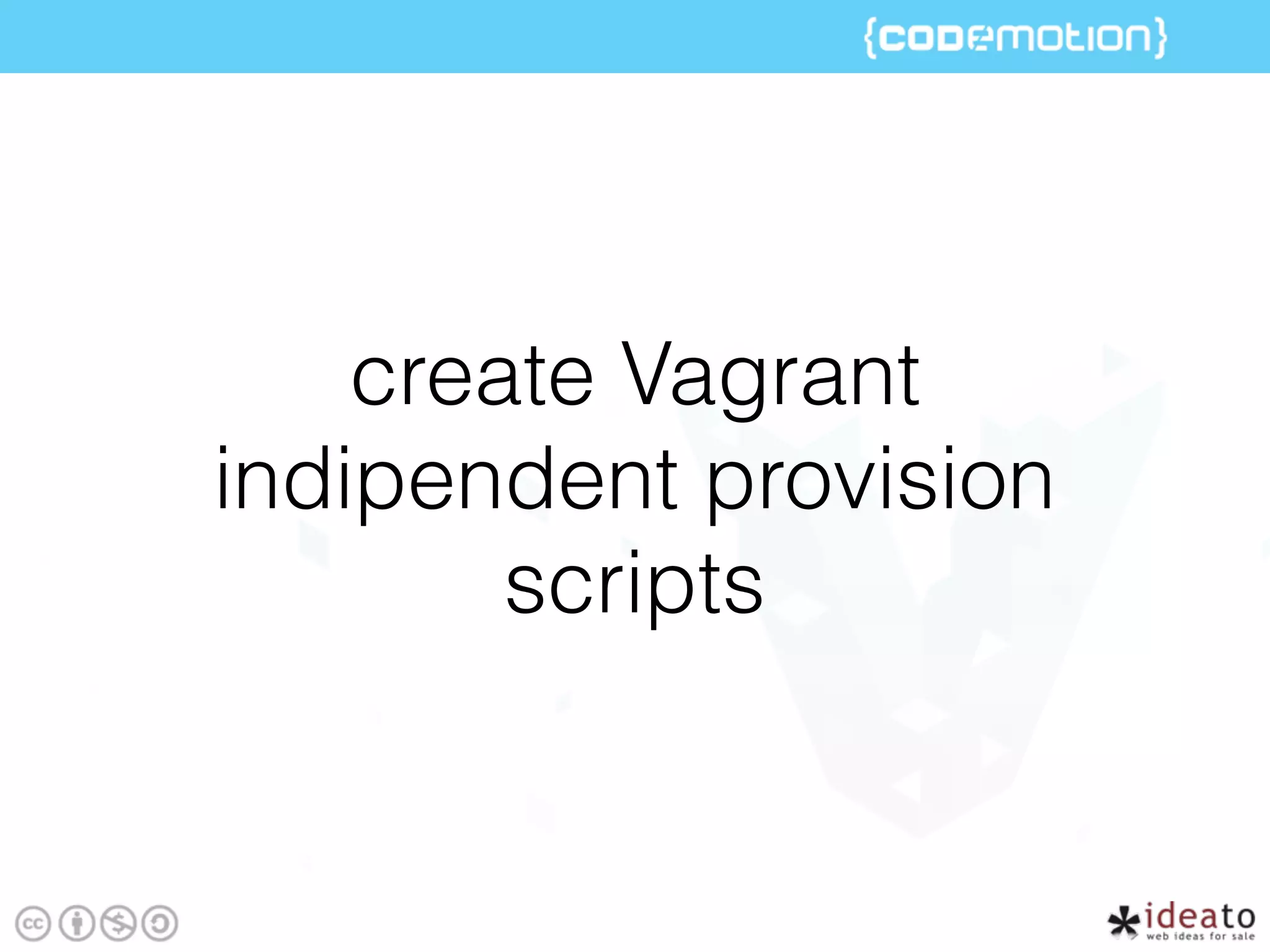 {codemotion}

create Vagrant indipendent provision scripts

cc

ideato
web ideas for sale